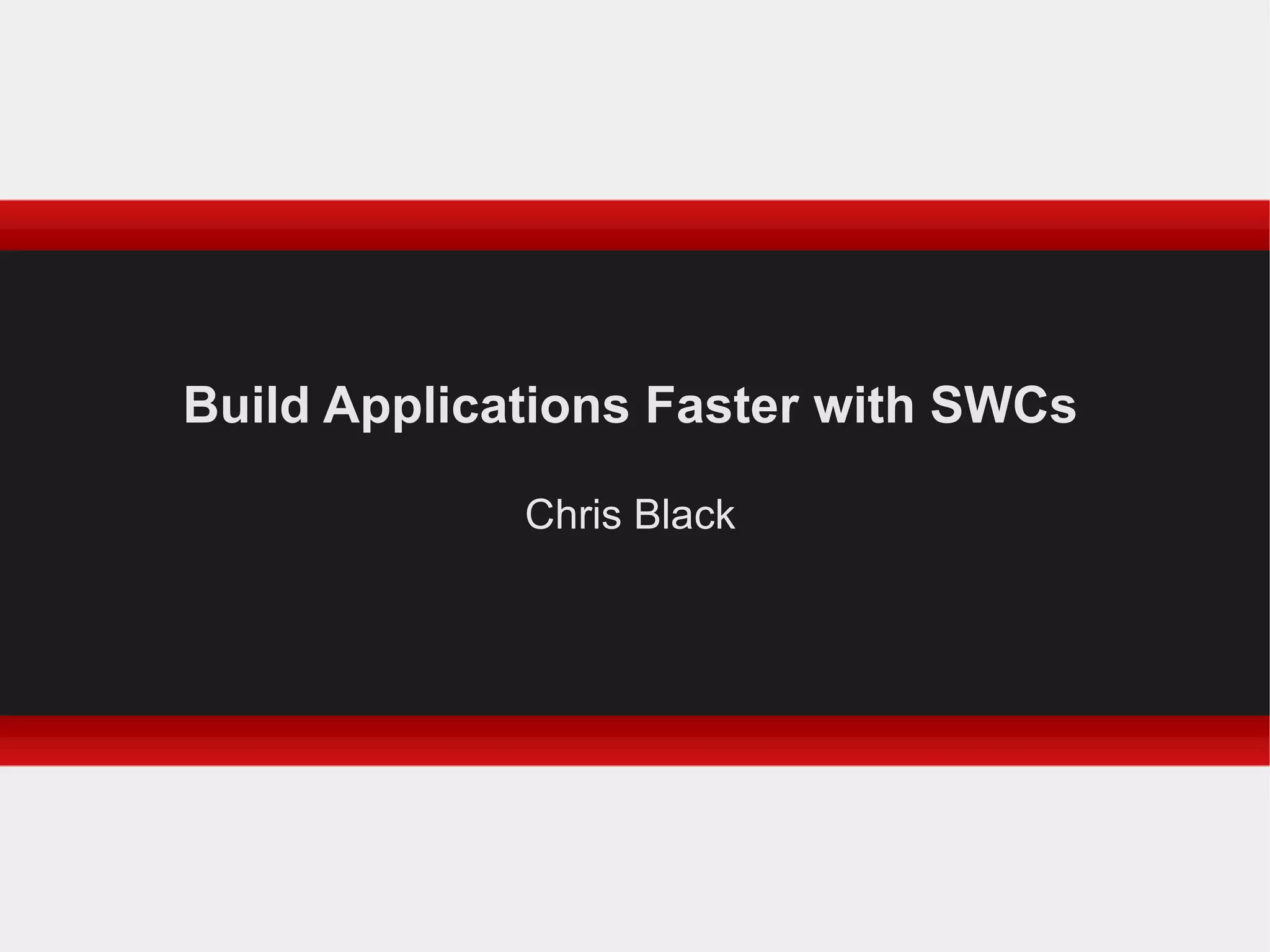 Build Applications Faster with SWCs

Chris Black